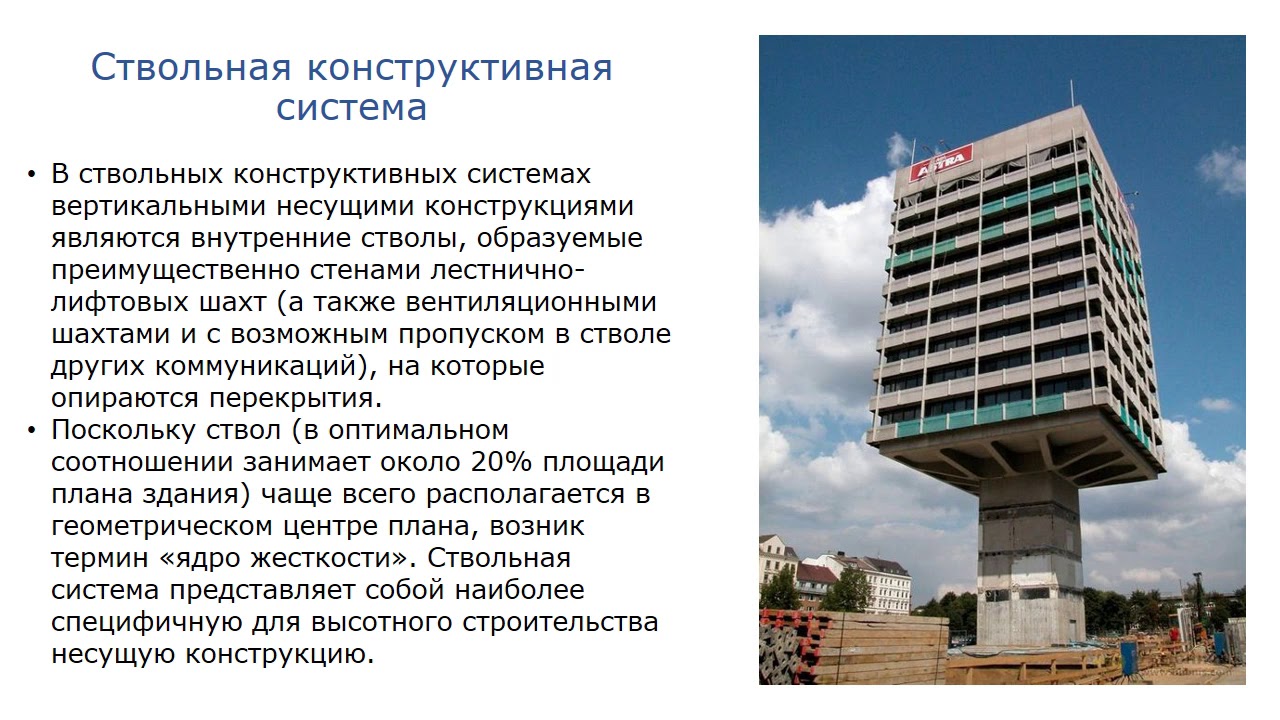 Ствольная конструктивная система

• В ствольных конструктивных системах вертикальными несущими конструкциями являются внутренние стволы, образуемые преимущественно стенами лестнично-лифтовых шахт (а также вентиляционными шахтами и с возможным пропуском в стволе других коммуникаций), на которые опираются перекрытия.
• Поскольку ствол (в оптимальном соотношении занимает около 20% площади плана здания) чаще всего располагается в геометрическом центре плана, возник термин «ядро жесткости». Ствольная система представляет собой наиболее специфичную для высотного строительства несущую конструкцию.

ASTRA